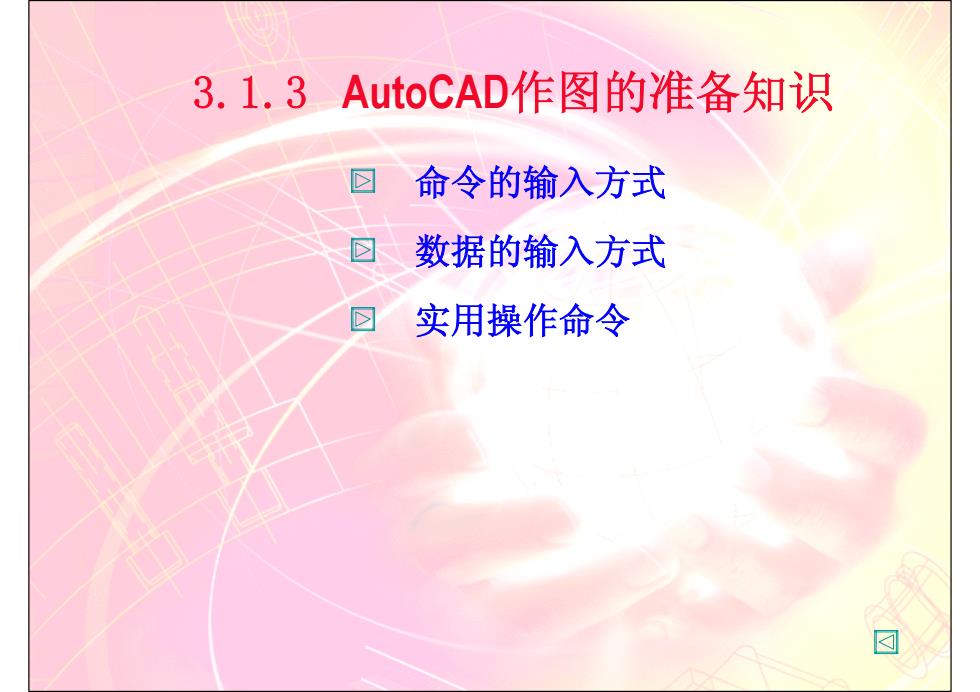 3.1.3 AutoCAD作图的准备知识

命令的输入方式

数据的输入方式

实用操作命令